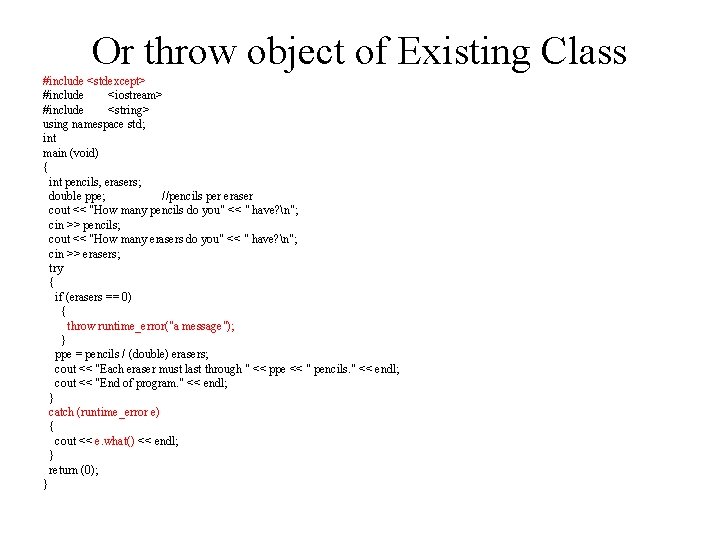 Or throw object of Existing Class

#include <stdexcept>
#include <iostream>
#include <string>
using namespace std;
int
main (void)
{
int pencils, erasers;
double ppe; //pencils per eraser
cout << "How many pencils do you" << " have?\n";
cin >> pencils;
cout << "How many erasers do you" << " have?\n";
cin >> erasers;
try
{
if (erasers == 0)
{
throw runtime_error("a message");
}
ppe = pencils / (double) erasers;
cout << "Each eraser must last through " << ppe << " pencils." << endl;
cout << "End of program." << endl;
}
catch (runtime_error e)
{
cout << e.what() << endl;
}
return (0);
}